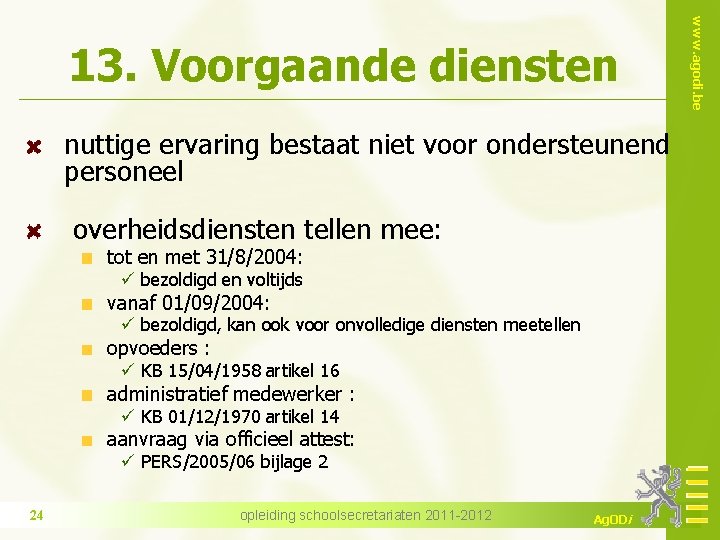 www.agodi.be

13. Voorgaande diensten

nuttige ervaring bestaat niet voor ondersteunend personeel

overheidsdiensten tellen mee:

tot en met 31/8/2004:

✓ bezoldigd en voltijds

vanaf 01/09/2004:

✓ bezoldigd, kan ook voor onvolledige diensten meetellen

opvoeders :

✓ KB 15/04/1958 artikel 16

administratief medewerker :

✓ KB 01/12/1970 artikel 14

aanvraag via officieel attest:

✓ PERS/2005/06 bijlage 2

24

opleiding schoolsecretariaten 2011-2012

AgODi